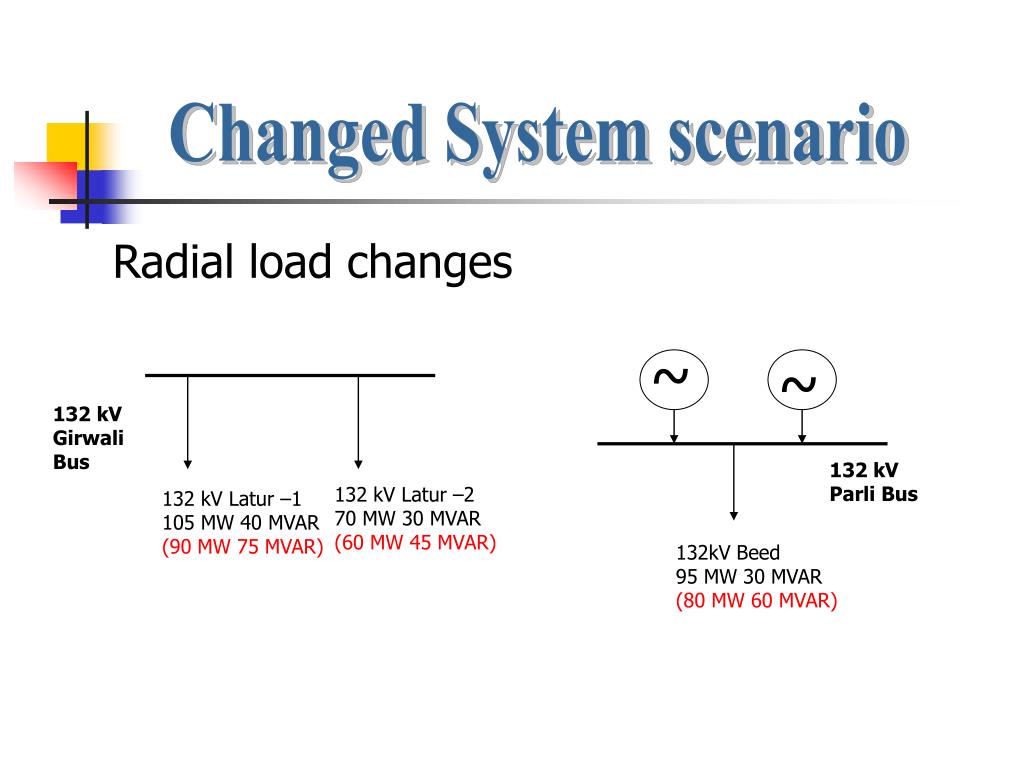 Changed System scenario

Radial load changes

132 kV Girwali Bus

132 kV Latur –1
105 MW 40 MVAR
(90 MW 75 MVAR)

132 kV Latur –2
70 MW 30 MVAR
(60 MW 45 MVAR)

~ ~

132 kV Parli Bus

132kV Beed
95 MW 30 MVAR
(80 MW 60 MVAR)